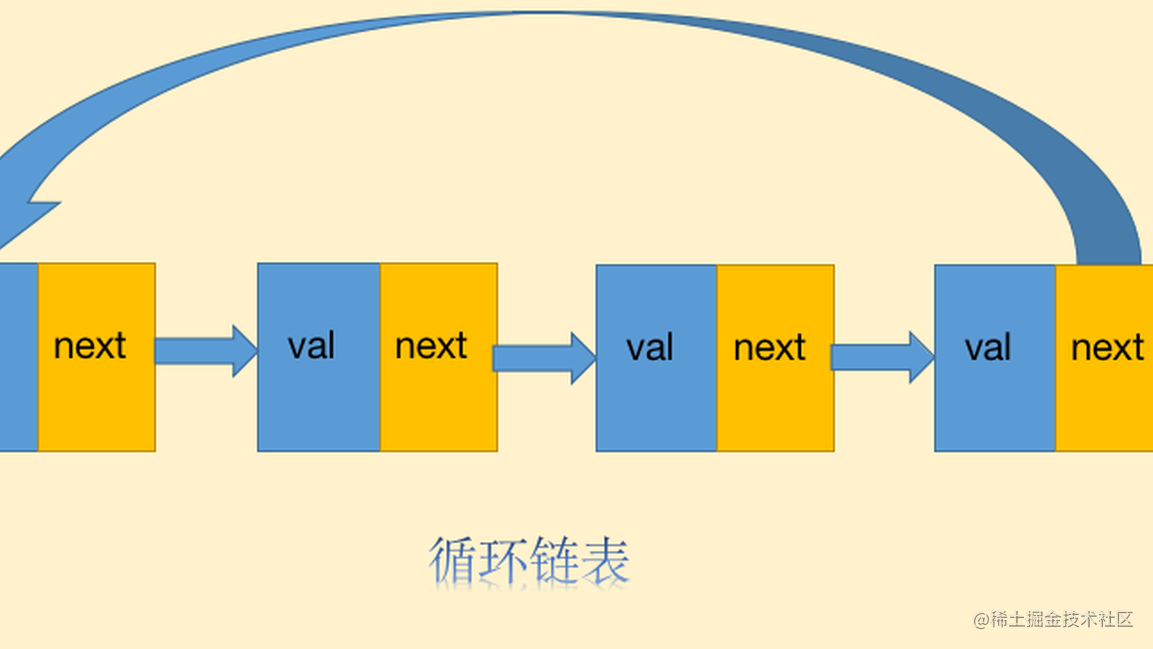 next

val

next

val

next

val

next

循环链表

@稀土掘金技术社区